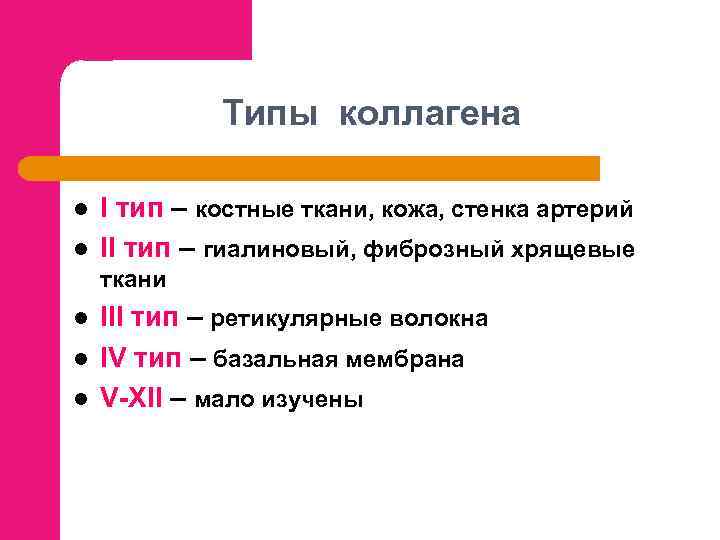 Типы коллагена

- I тип – костные ткани, кожа, стенка артерий
- II тип – гиалиновый, фиброзный хрящевые ткани
- III тип – ретикулярные волокна
- IV тип – базальная мембрана
- V-XII – мало изучены